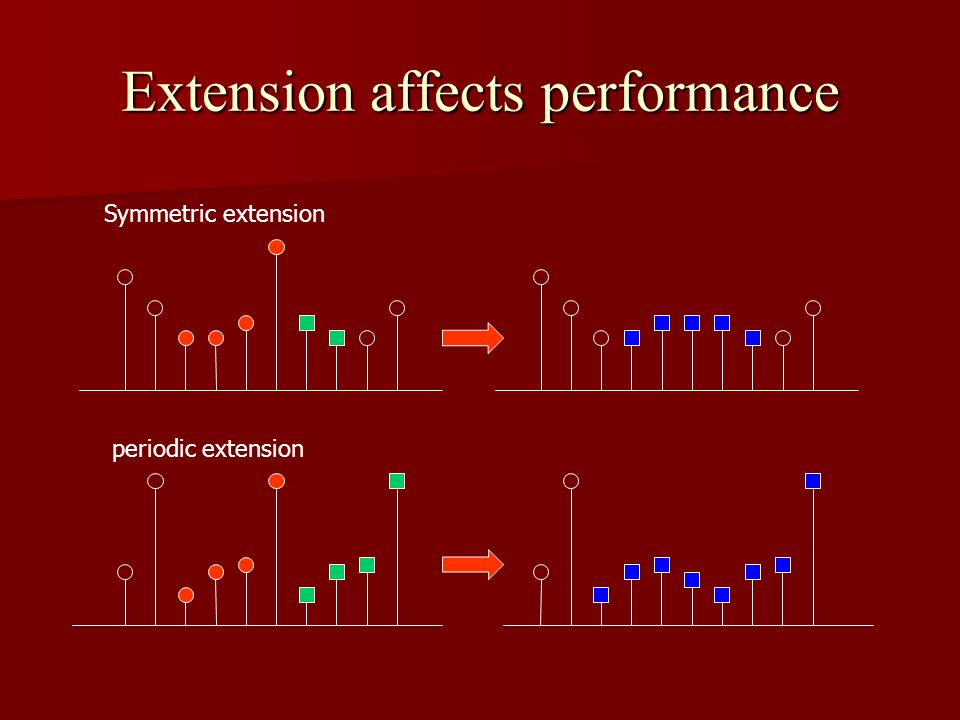 Extension affects performance

Symmetric extension

periodic extension